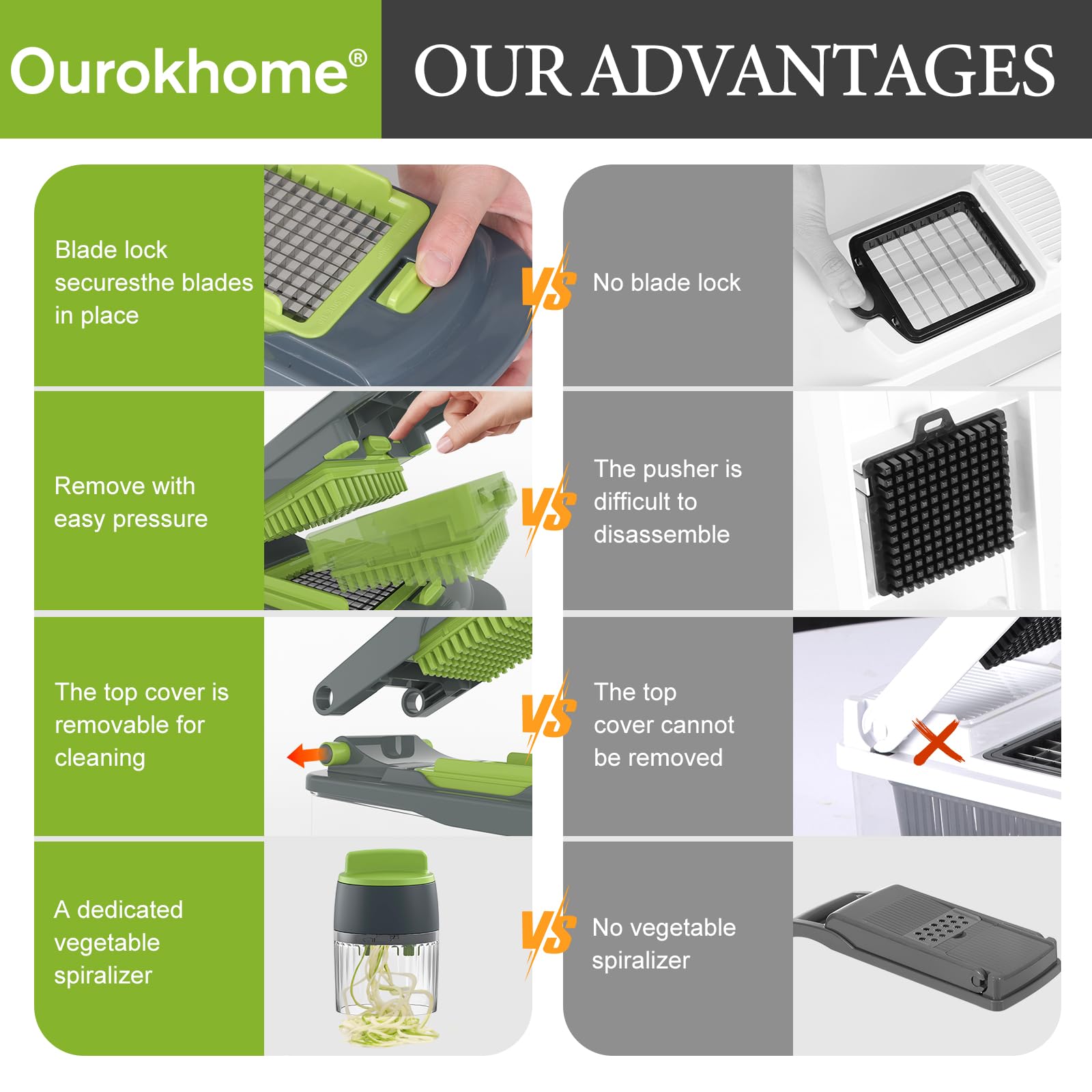 Ourokhome®

OUR ADVANTAGES

Blade lock securesthe blades in place

VS

No blade lock

Remove with easy pressure

VS

The pusher is difficult to disassemble

The top cover is removable for cleaning

VS

The top cover cannot be removed

A dedicated vegetable spiralizer

VS

No vegetable spiralizer